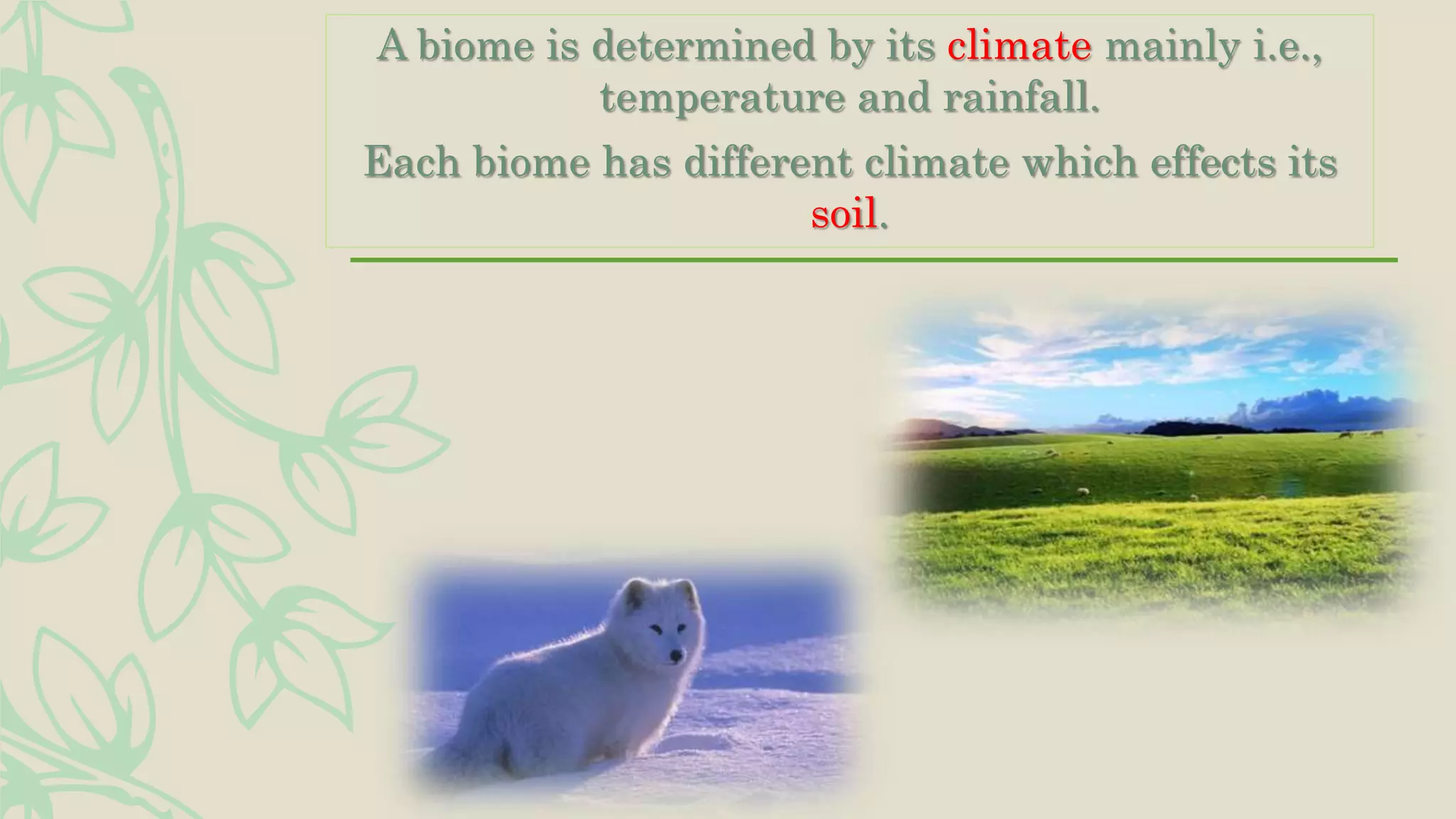 A biome is determined by its climate mainly i.e., temperature and rainfall.

Each biome has different climate which effects its soil.